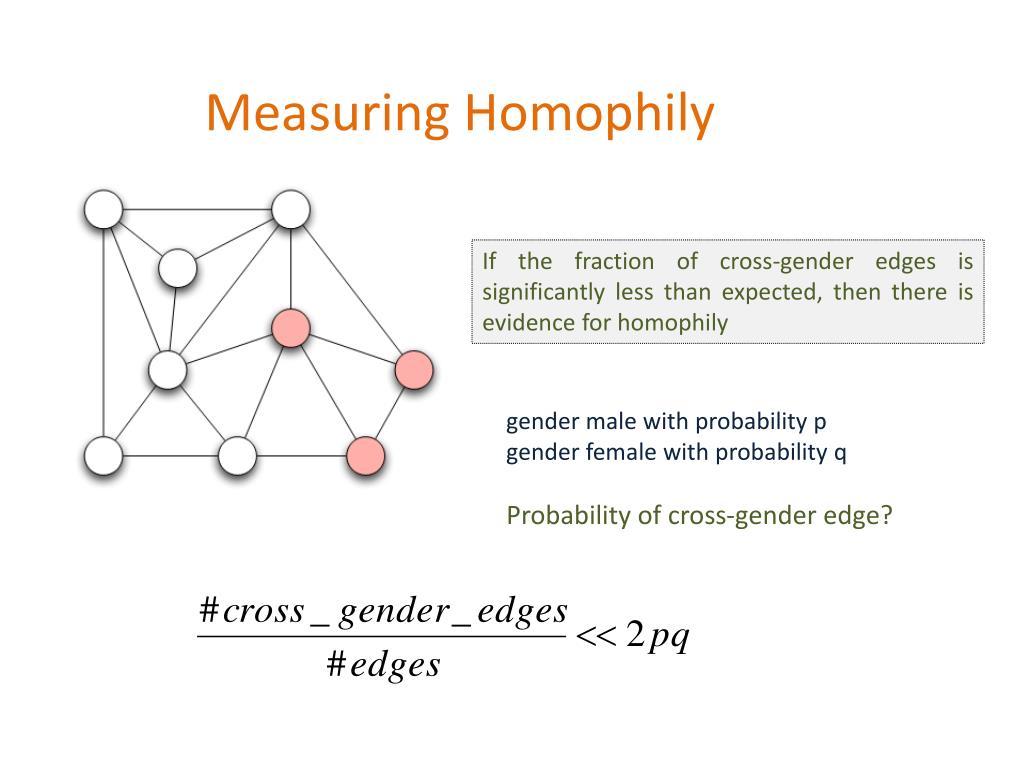 Measuring Homophily

If the fraction of cross-gender edges is significantly less than expected, then there is evidence for homophily

gender male with probability p
gender female with probability q

Probability of cross-gender edge?

$\frac{\#cross\_gender\_edges}{\#edges} << 2pq$